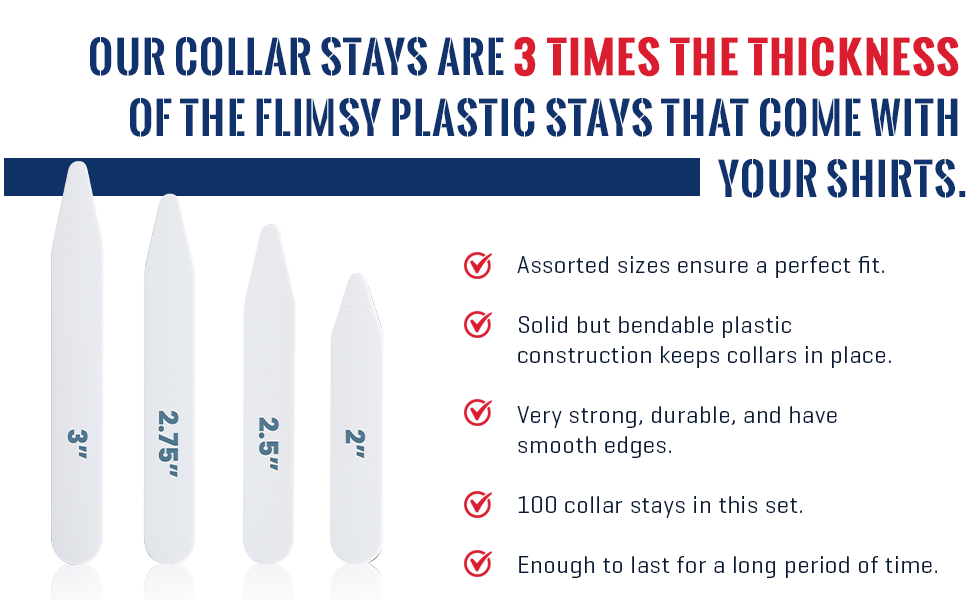 OUR COLLAR STAYS ARE 3 TIMES THE THICKNESS OF THE FLIMSY PLASTIC STAYS THAT COME WITH YOUR SHIRTS.

3"

2.75"

2.5"

2"

Assorted sizes ensure a perfect fit.

Solid but bendable plastic construction keeps collars in place.

Very strong, durable, and have smooth edges.

100 collar stays in this set.

Enough to last for a long period of time.